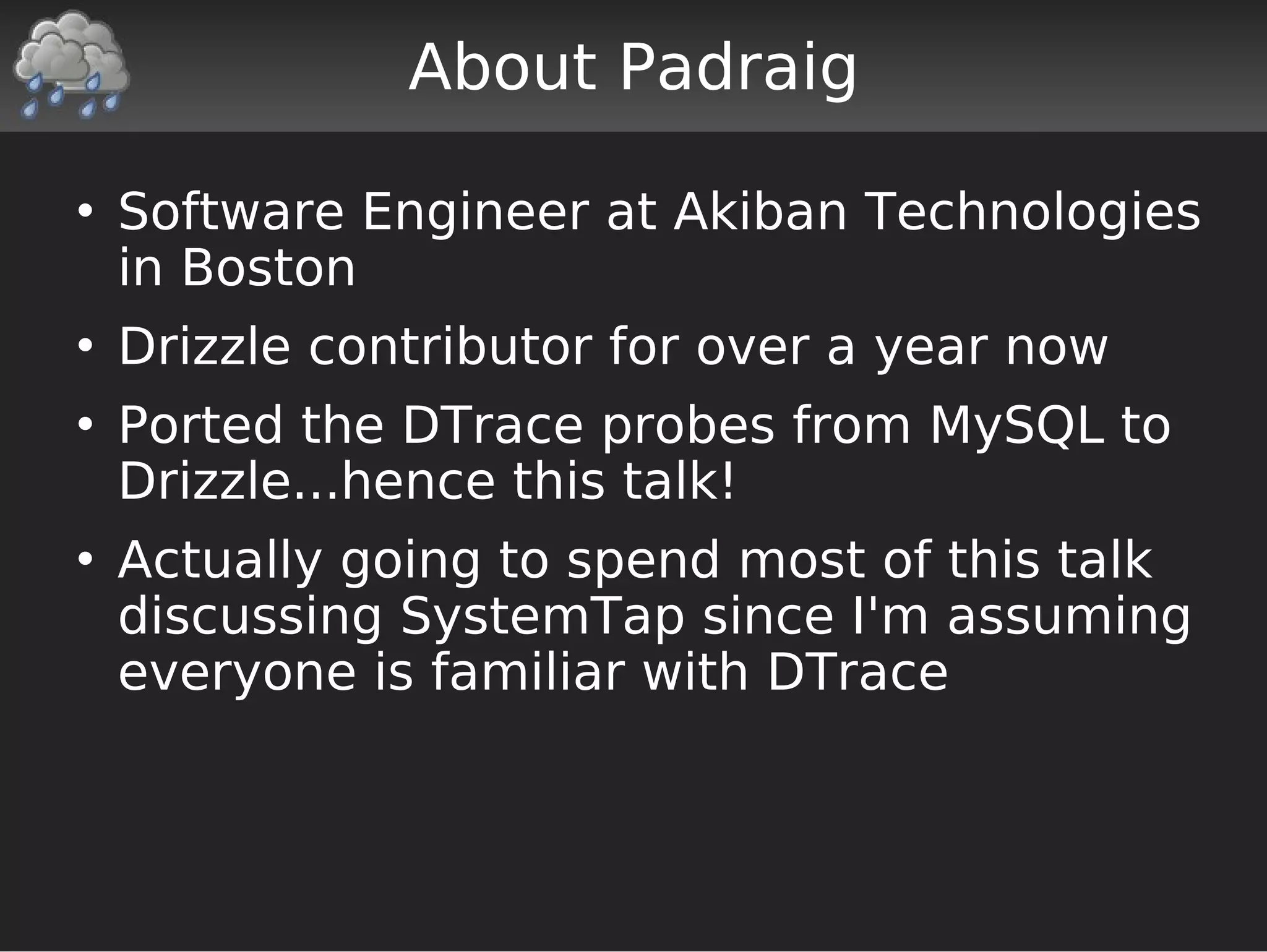 About Padraig

• Software Engineer at Akiban Technologies in Boston
• Drizzle contributor for over a year now
• Ported the DTrace probes from MySQL to Drizzle...hence this talk!
• Actually going to spend most of this talk discussing SystemTap since I'm assuming everyone is familiar with DTrace